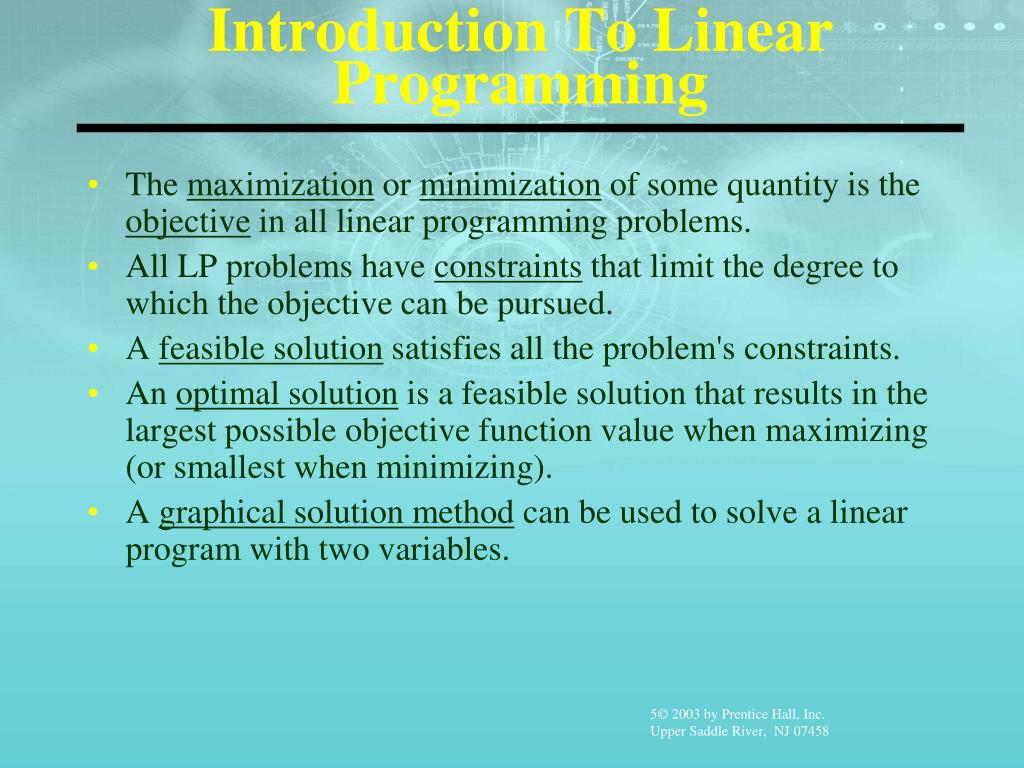 Introduction To Linear Programming

• The maximization or minimization of some quantity is the objective in all linear programming problems.
• All LP problems have constraints that limit the degree to which the objective can be pursued.
• A feasible solution satisfies all the problem's constraints.
• An optimal solution is a feasible solution that results in the largest possible objective function value when maximizing (or smallest when minimizing).
• A graphical solution method can be used to solve a linear program with two variables.

5© 2003 by Prentice Hall, Inc.
Upper Saddle River, NJ 07458